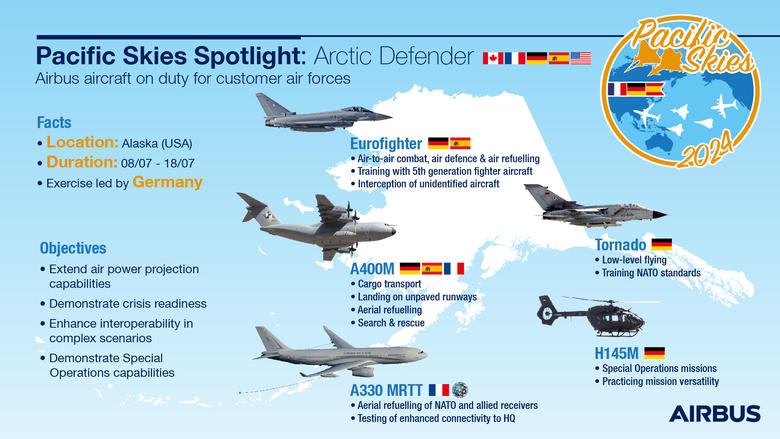 Pacific Skies Spotlight: Arctic Defender
Airbus aircraft on duty for customer air forces

Pacific Skies 2024

Facts
• Location: Alaska (USA)
• Duration: 08/07 - 18/07
• Exercise led by Germany

Objectives
• Extend air power projection capabilities
• Demonstrate crisis readiness
• Enhance interoperability in complex scenarios
• Demonstrate Special Operations capabilities

Eurofighter
• Air-to-air combat, air defence & air refuelling
• Training with 5th generation fighter aircraft
• Interception of unidentified aircraft

A400M
• Cargo transport
• Landing on unpaved runways
• Aerial refuelling
• Search & rescue

A330 MRTT
• Aerial refuelling of NATO and allied receivers
• Testing of enhanced connectivity to HQ

Tornado
• Low-level flying
• Training NATO standards

H145M
• Special Operations missions
• Practicing mission versatility

AIRBUS